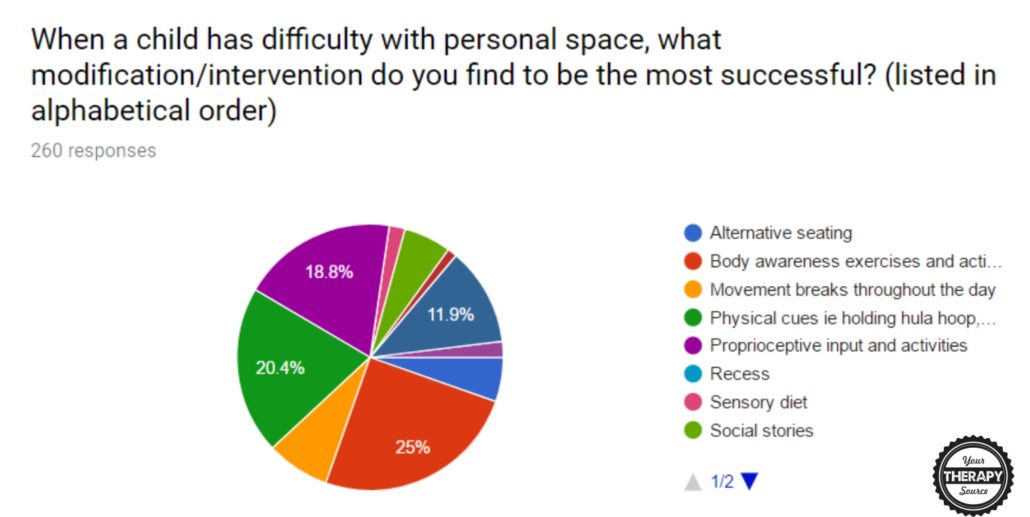 When a child has difficulty with personal space, what modification/intervention do you find to be the most successful? (listed in alphabetical order)

260 responses

18.8%

11.9%

20.4%

25%

Alternative seating
Body awareness exercises and acti...
Movement breaks throughout the day
Physical cues ie holding hula hoop,...
Proprioceptive input and activities
Recess
Sensory diet
Social stories

1/2

Your THERAPY Source